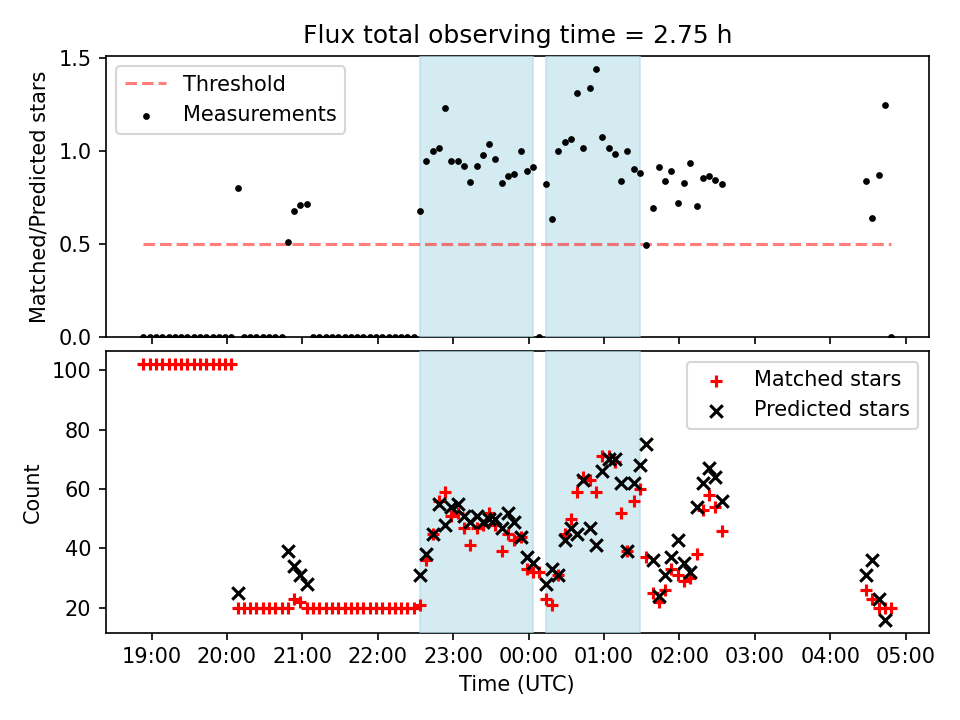 Flux total observing time = 2.75 h

Threshold
Measurements

Matched/Predicted stars

1.5
1.0
0.5
0.0

Matched stars
Predicted stars

Count

100
80
60
40
20

19:00 20:00 21:00 22:00 23:00 00:00 01:00 02:00 03:00 04:00 05:00

Time (UTC)